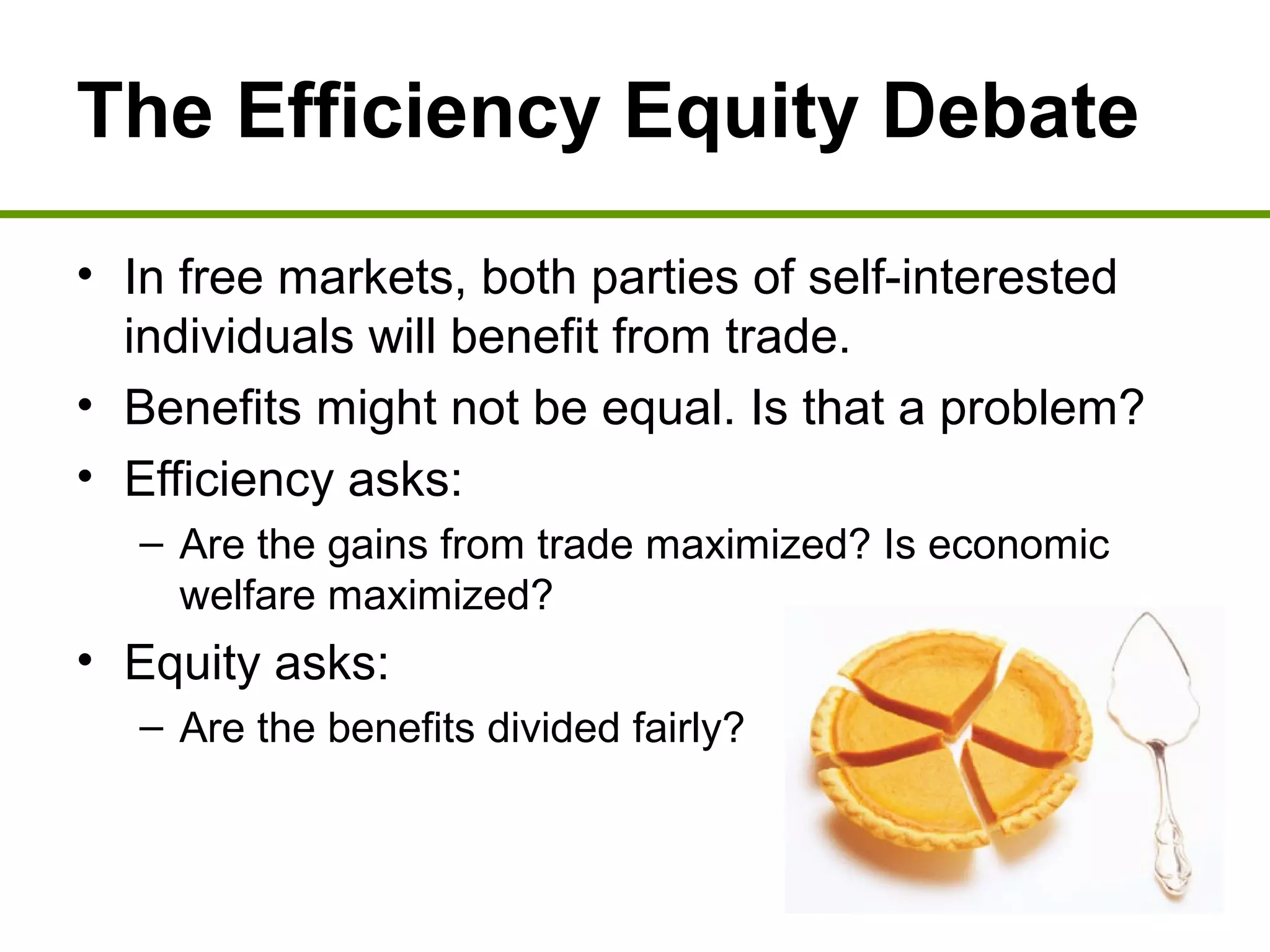 The Efficiency Equity Debate

• In free markets, both parties of self-interested individuals will benefit from trade.
• Benefits might not be equal. Is that a problem?
• Efficiency asks:
 – Are the gains from trade maximized? Is economic welfare maximized?
• Equity asks:
 – Are the benefits divided fairly?